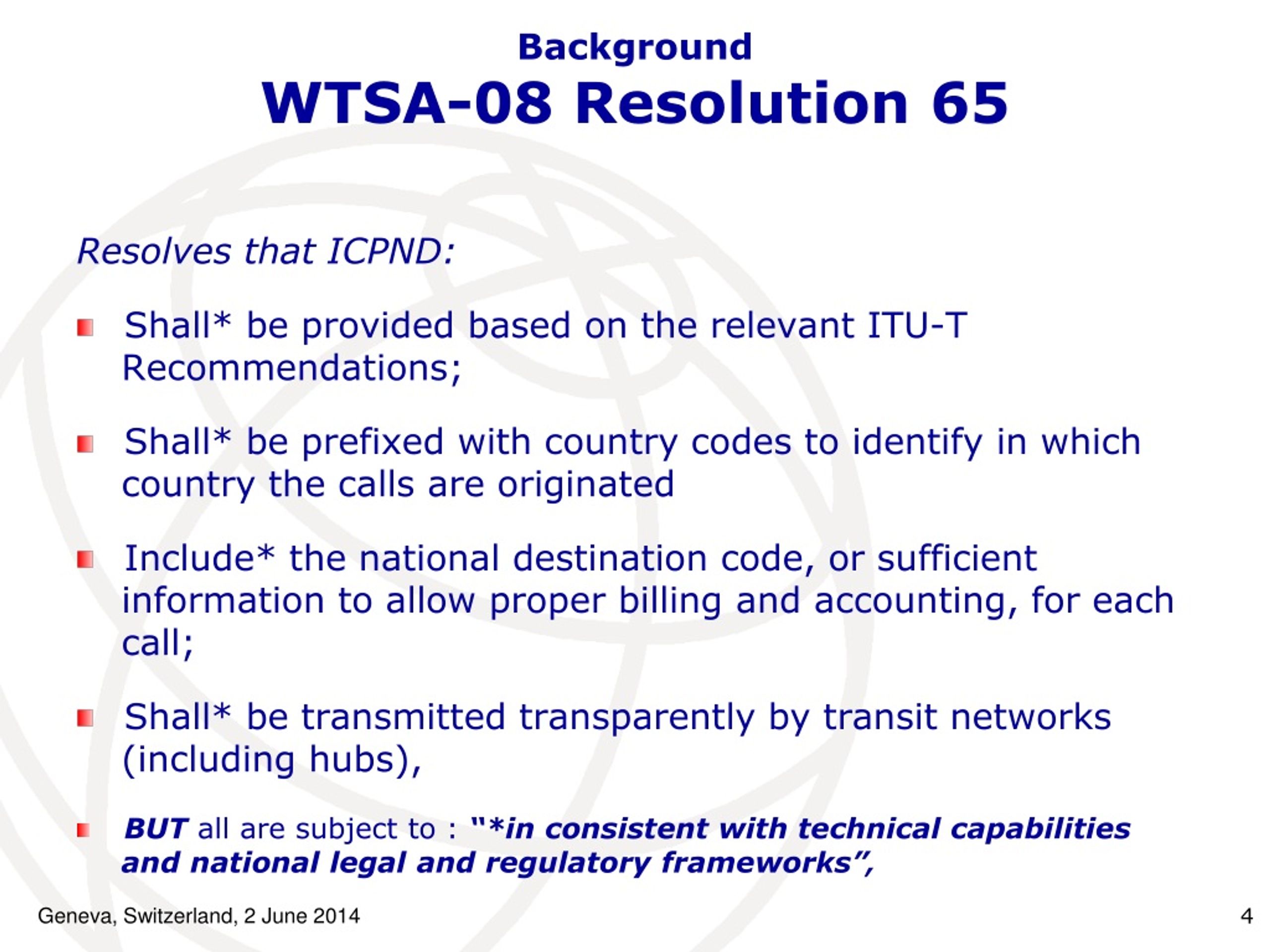 Background
WTSA-08 Resolution 65

Resolves that ICPND:

Shall* be provided based on the relevant ITU-T Recommendations;

Shall* be prefixed with country codes to identify in which country the calls are originated

Include* the national destination code, or sufficient information to allow proper billing and accounting, for each call;

Shall* be transmitted transparently by transit networks (including hubs),

BUT all are subject to : "*in consistent with technical capabilities and national legal and regulatory frameworks",

Geneva, Switzerland, 2 June 2014

4